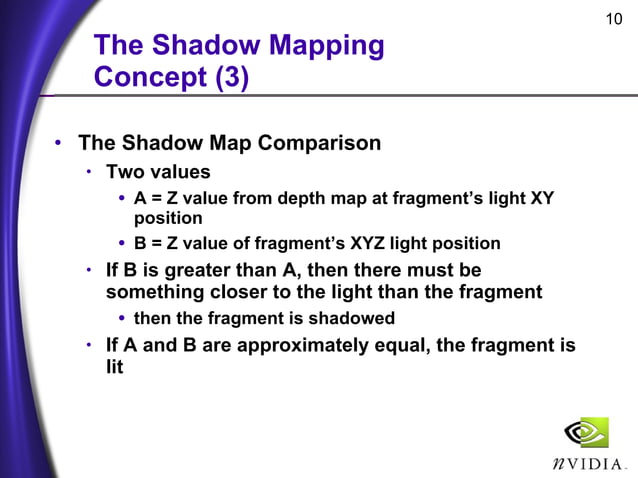 10

The Shadow Mapping Concept (3)

• The Shadow Map Comparison
  • Two values
    • A = Z value from depth map at fragment's light XY position
    • B = Z value of fragment's XYZ light position
  • If B is greater than A, then there must be something closer to the light than the fragment
    • then the fragment is shadowed
  • If A and B are approximately equal, the fragment is lit

nVIDIA.